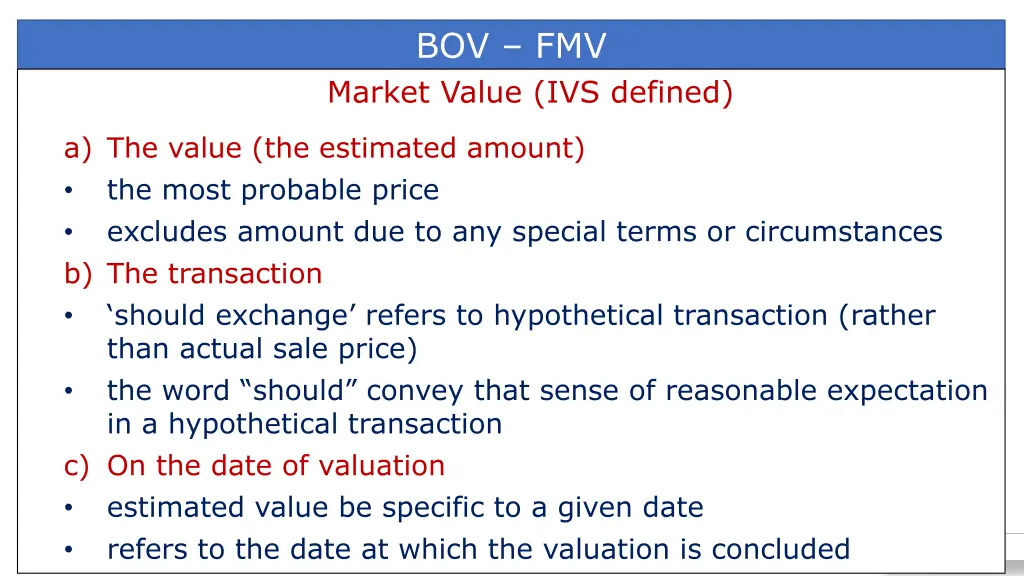 BOV – FMV

Market Value (IVS defined)

a) The value (the estimated amount)
• the most probable price
• excludes amount due to any special terms or circumstances
b) The transaction
• ‘should exchange’ refers to hypothetical transaction (rather than actual sale price)
• the word “should” convey that sense of reasonable expectation in a hypothetical transaction
c) On the date of valuation
• estimated value be specific to a given date
• refers to the date at which the valuation is concluded